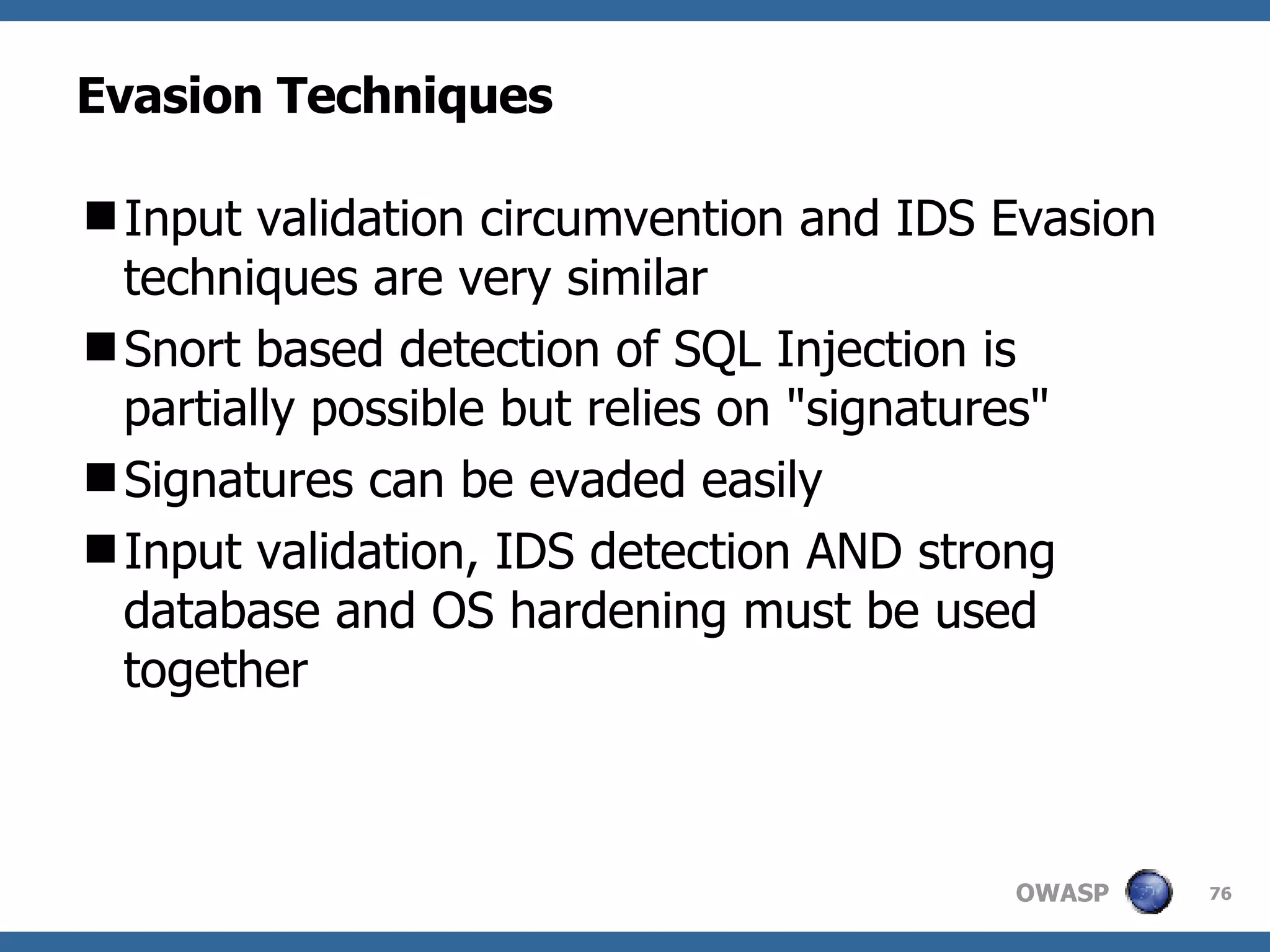 Evasion Techniques

■ Input validation circumvention and IDS Evasion techniques are very similar

■ Snort based detection of SQL Injection is partially possible but relies on "signatures"

■ Signatures can be evaded easily

■ Input validation, IDS detection AND strong database and OS hardening must be used together

OWASP

76